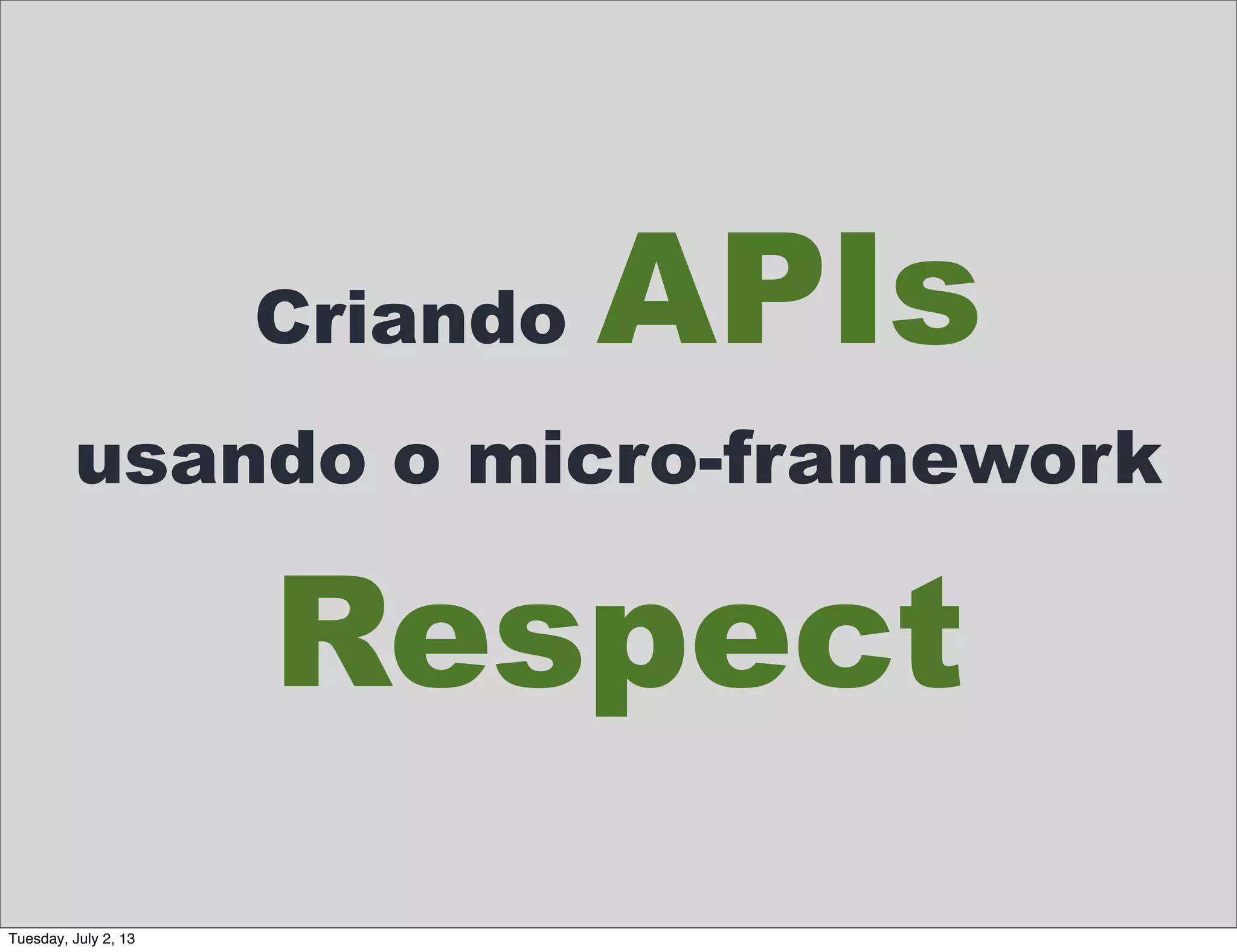 Criando APIs
usando o micro-framework
Respect

Tuesday, July 2, 13